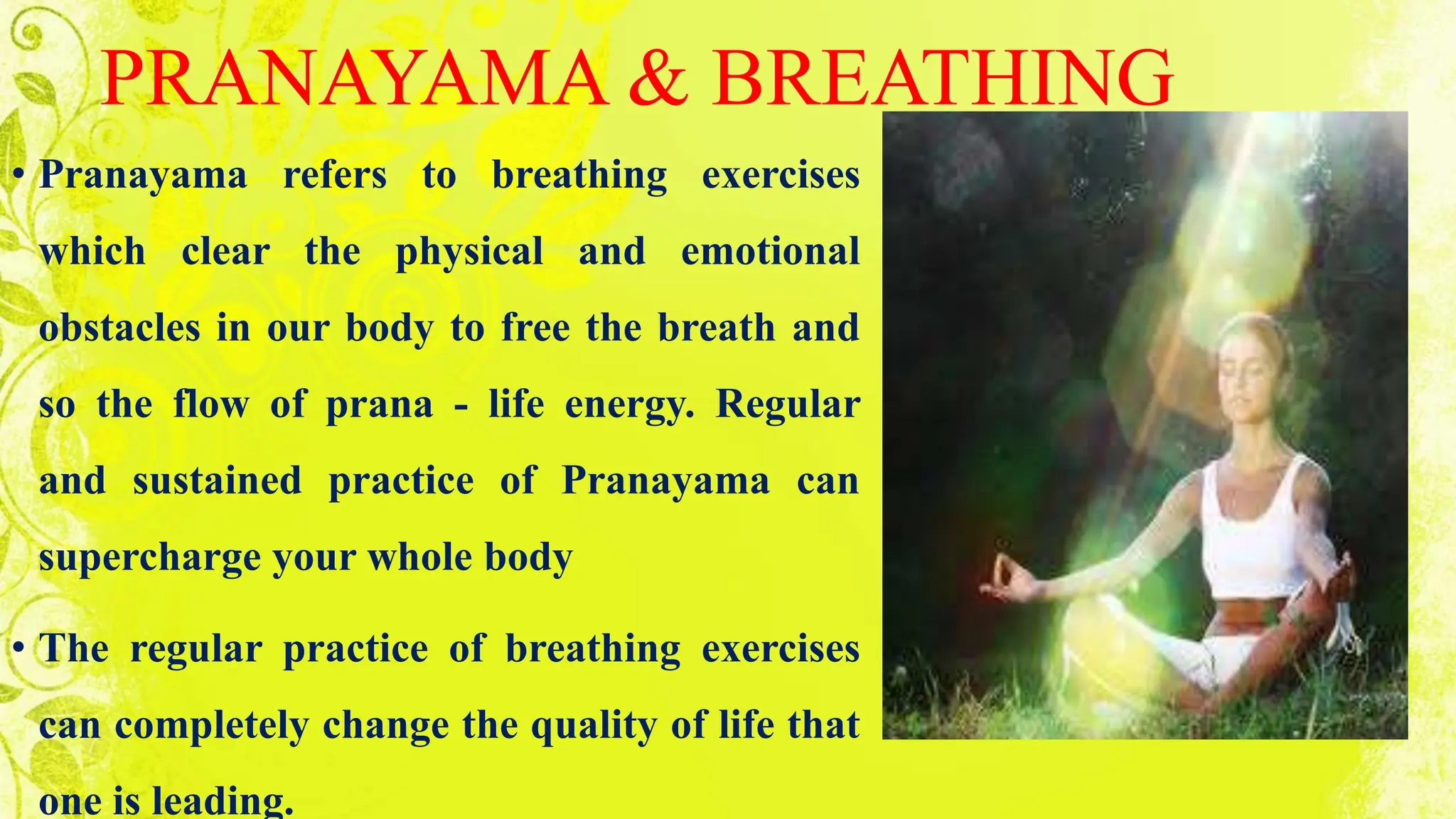 PRANAYAMA & BREATHING

• Pranayama refers to breathing exercises which clear the physical and emotional obstacles in our body to free the breath and so the flow of prana - life energy. Regular and sustained practice of Pranayama can supercharge your whole body

• The regular practice of breathing exercises can completely change the quality of life that one is leading.